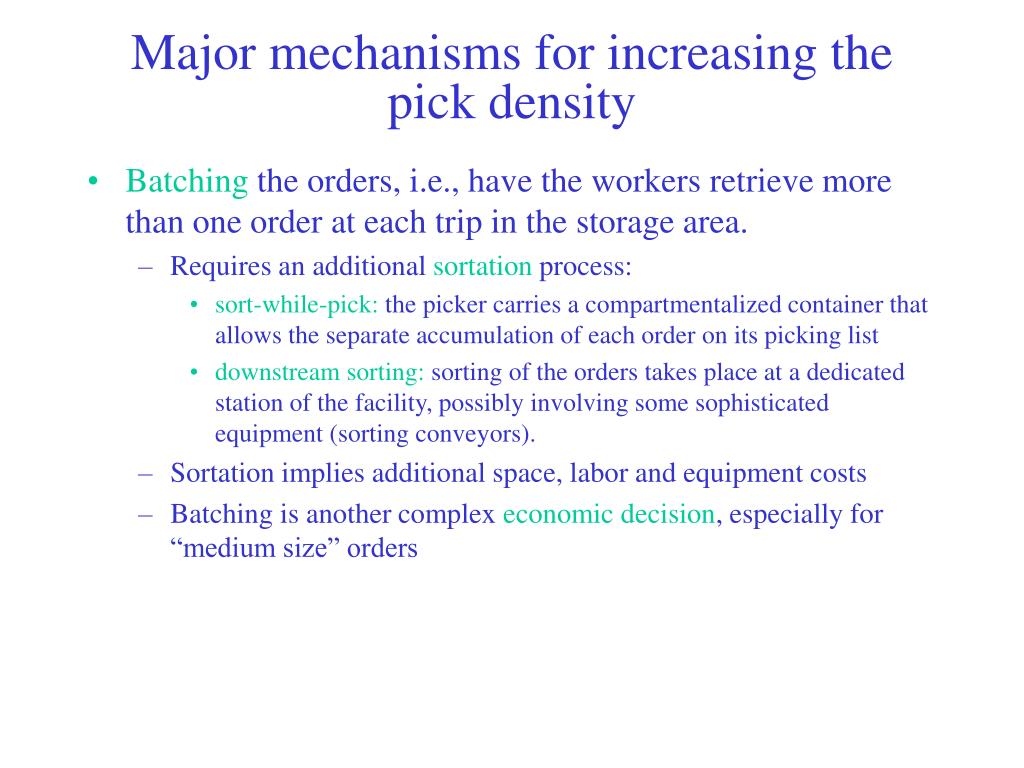 Major mechanisms for increasing the pick density

• Batching the orders, i.e., have the workers retrieve more than one order at each trip in the storage area.
– Requires an additional sortation process:
• sort-while-pick: the picker carries a compartmentalized container that allows the separate accumulation of each order on its picking list
• downstream sorting: sorting of the orders takes place at a dedicated station of the facility, possibly involving some sophisticated equipment (sorting conveyors).
– Sortation implies additional space, labor and equipment costs
– Batching is another complex economic decision, especially for “medium size” orders